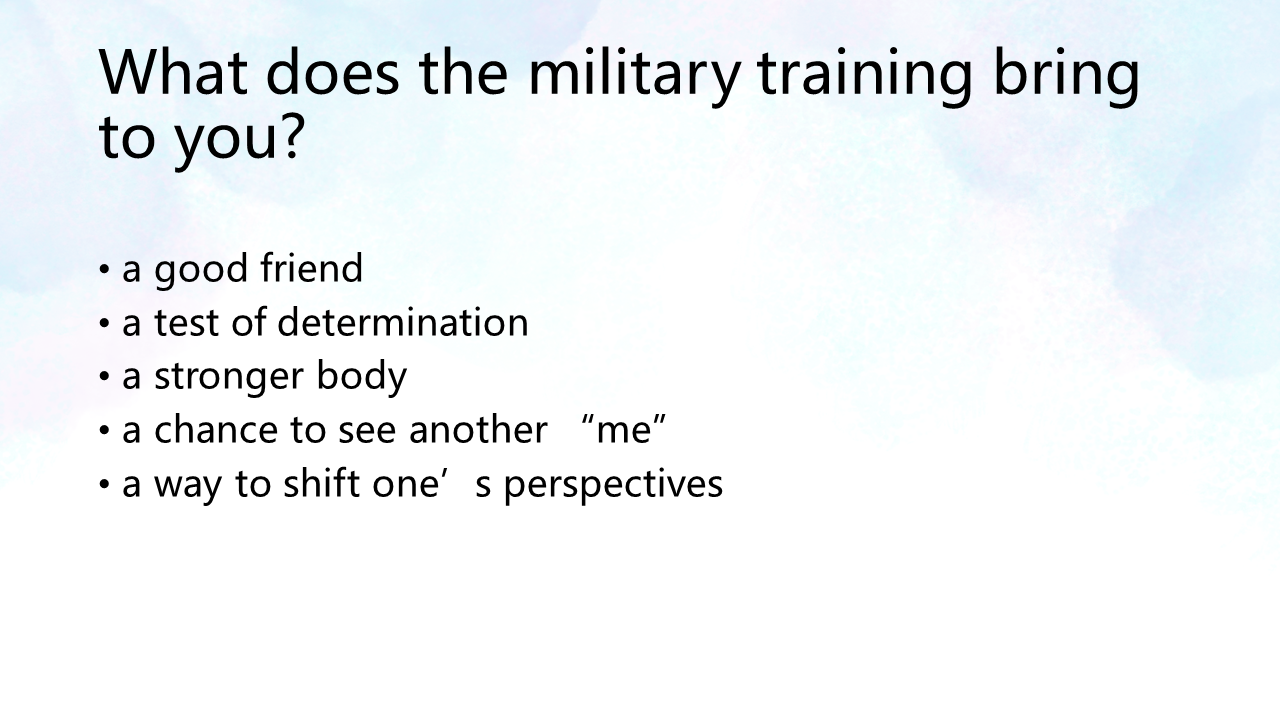 What does the military training bring to you?

• a good friend
• a test of determination
• a stronger body
• a chance to see another “me”
• a way to shift one’s perspectives